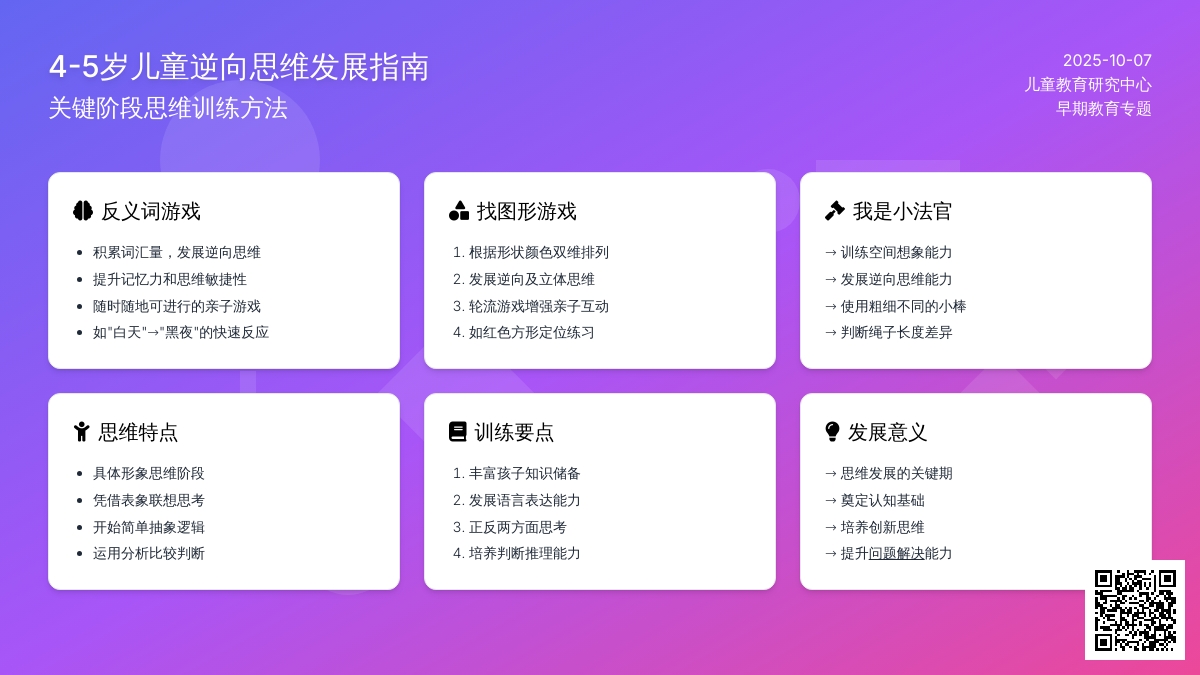 4-5岁儿童逆向思维发展指南
关键阶段思维训练方法

2025-10-07
儿童教育研究中心
早期教育专题

反义词游戏
- 积累词汇量，发展逆向思维
- 提升记忆力和思维敏捷性
- 随时随地可进行的亲子游戏
- 如"白天"→"黑夜"的快速反应

找图形游戏
1. 根据形状颜色双维排列
2. 发展逆向及立体思维
3. 轮流游戏增强亲子互动
4. 如红色方形定位练习

我是小法官
→ 训练空间想象能力
→ 发展逆向思维能力
→ 使用粗细不同的小棒
→ 判断绳子长度差异

思维特点
- 具体形象思维阶段
- 凭借表象联想思考
- 开始简单抽象逻辑
- 运用分析比较判断

训练要点
1. 丰富孩子知识储备
2. 发展语言表达能力
3. 正反两方面思考
4. 培养判断推理能力

发展意义
→ 思维发展的关键期
→ 奠定认知基础
→ 培养创新思维
→ 提升问题解决能力